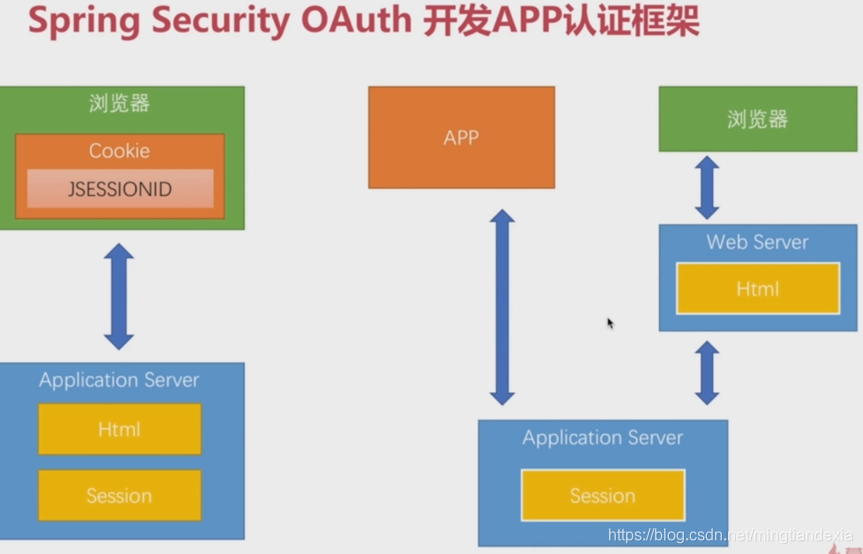 Spring Security OAuth 开发APP认证框架

浏览器

Cookie

JSESSIONID

Application Server

Html

Session

APP

浏览器

Web Server

Html

Application Server

Session

https://blog.csdn.net/mingtiandexia